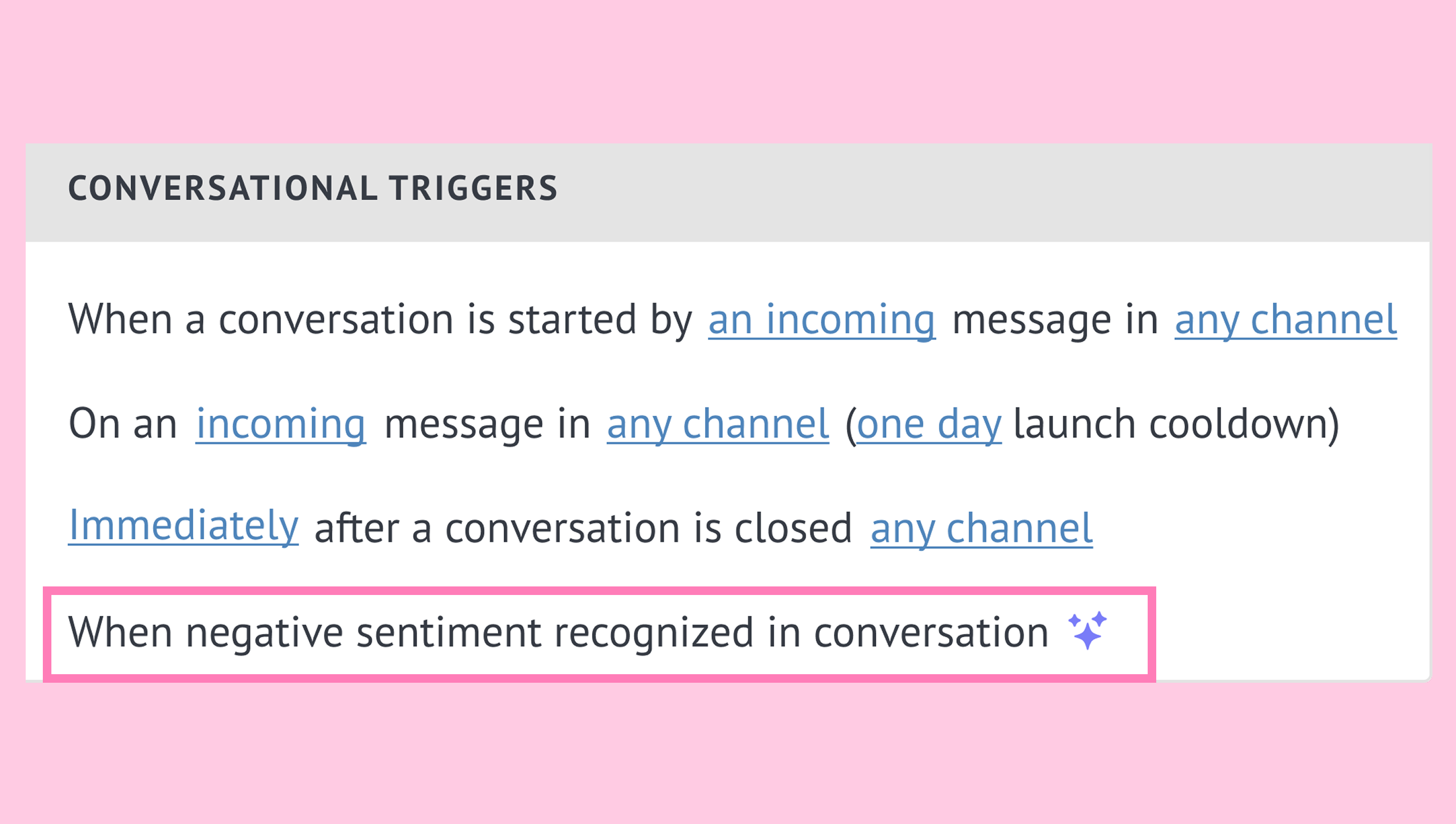 CONVERSATIONAL TRIGGERS

When a conversation is started by an incoming message in any channel

On an incoming message in any channel (one day launch cooldown)

Immediately after a conversation is closed any channel

When negative sentiment recognized in conversation